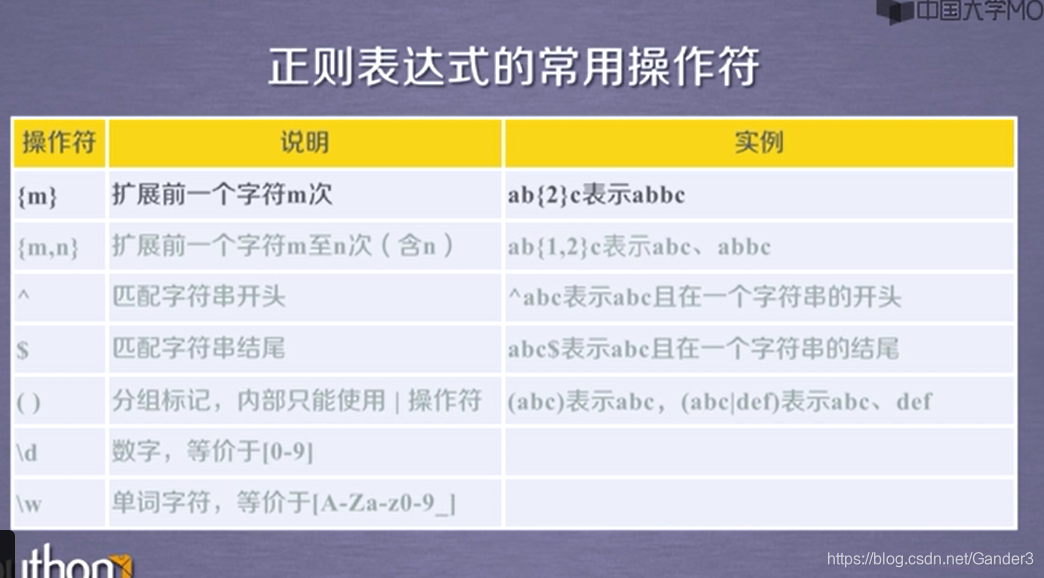 中国大学MO

正则表达式的常用操作符

| 操作符 | 说明 | 实例 |
|---|---|---|
| {m} | 扩展前一个字符m次 | ab{2}c表示abbc |
| {m,n} | 扩展前一个字符m至n次（含n） | ab{1,2}c表示abc、abbc |
| ^ | 匹配字符串开头 | ^abc表示abc且在一个字符串的开头 |
| $ | 匹配字符串结尾 | abc$表示abc且在一个字符串的结尾 |
| ( ) | 分组标记，内部只能使用 \| 操作符 | (abc)表示abc，(abc\|def)表示abc、def |
| \d | 数字，等价于[0-9] | |
| \w | 单词字符，等价于[A-Za-z0-9_] | |

ython

https://blog.csdn.net/Gander3